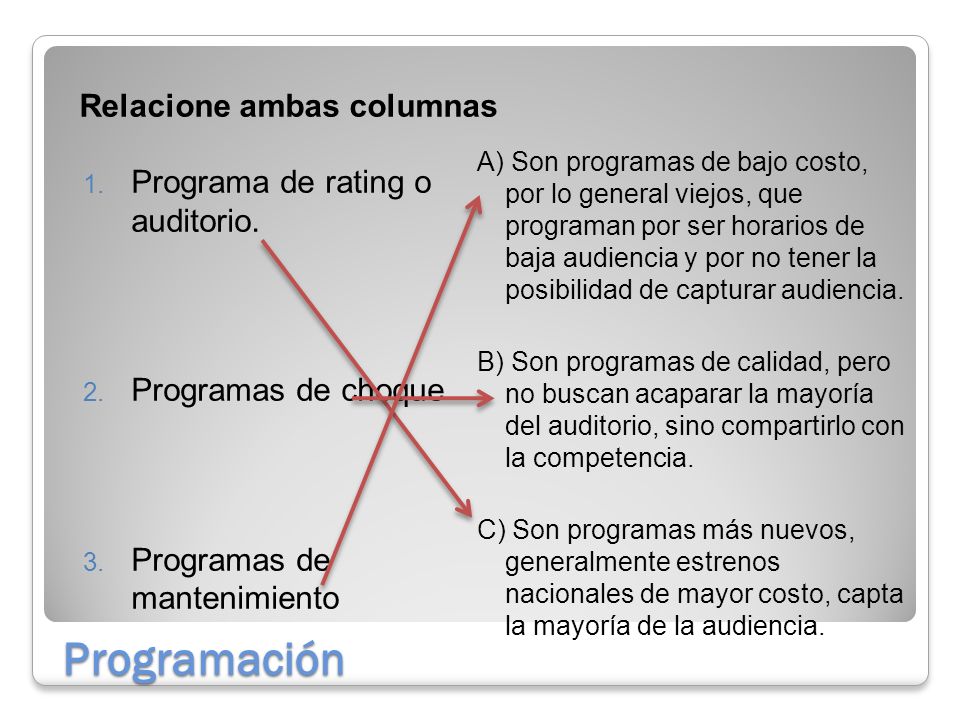 Relacione ambas columnas

1. Programa de rating o auditorio.

2. Programas de choque

3. Programas de mantenimiento

A) Son programas de bajo costo, por lo general viejos, que programan por ser horarios de baja audiencia y por no tener la posibilidad de capturar audiencia.

B) Son programas de calidad, pero no buscan acaparar la mayoría del auditorio, sino compartirlo con la competencia.

C) Son programas más nuevos, generalmente estrenos nacionales de mayor costo, capta la mayoría de la audiencia.

Programación